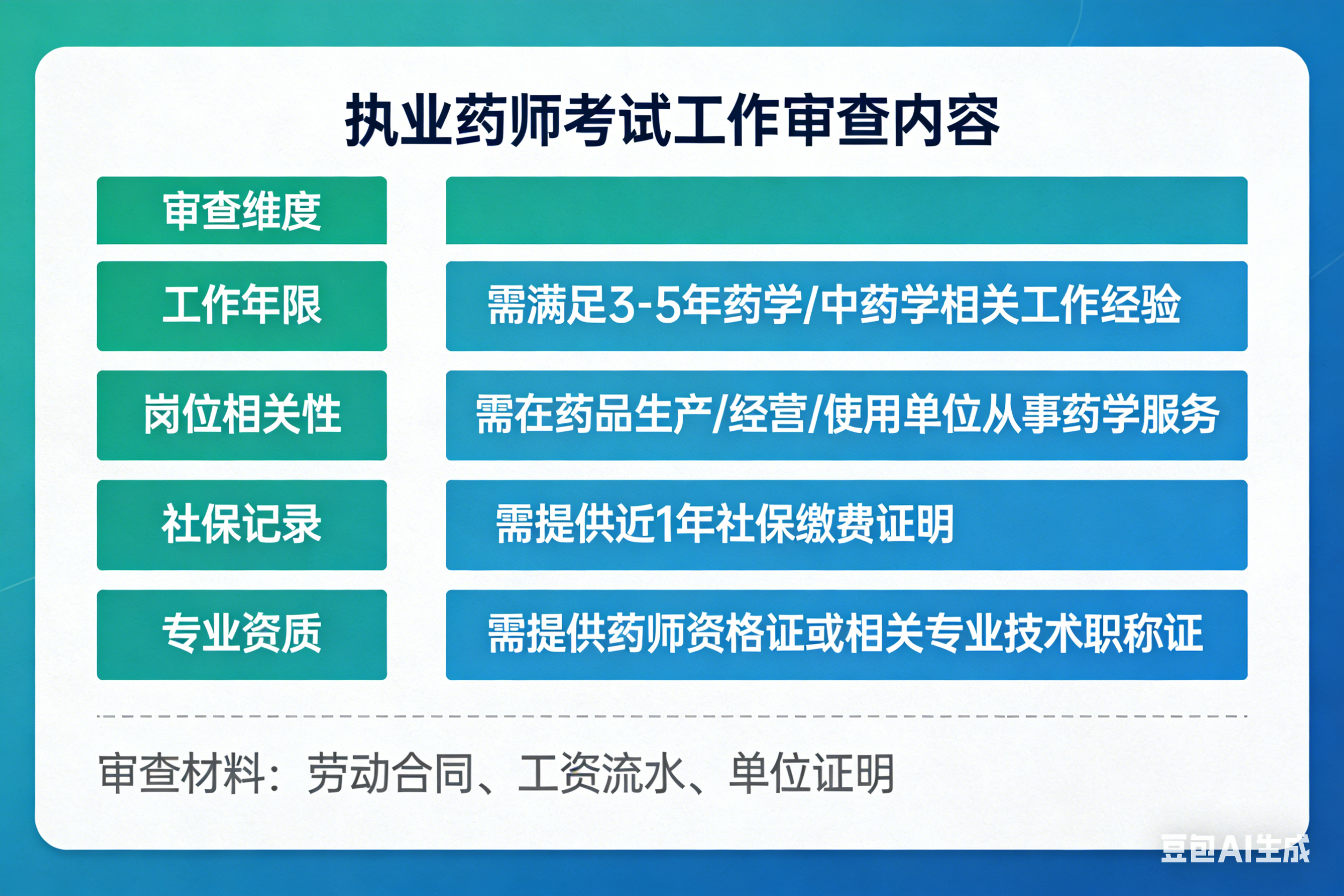 执业药师考试工作审查内容

| 审查维度 | |
|---|---|
| 工作年限 | 需满足3-5年药学/中药学相关工作经验 |
| 岗位相关性 | 需在药品生产/经营/使用单位从事药学服务 |
| 社保记录 | 需提供近1年社保缴费证明 |
| 专业资质 | 需提供药师资格证或相关专业技术职称证 |

审查材料：劳动合同、工资流水、单位证明

豆包AI生成